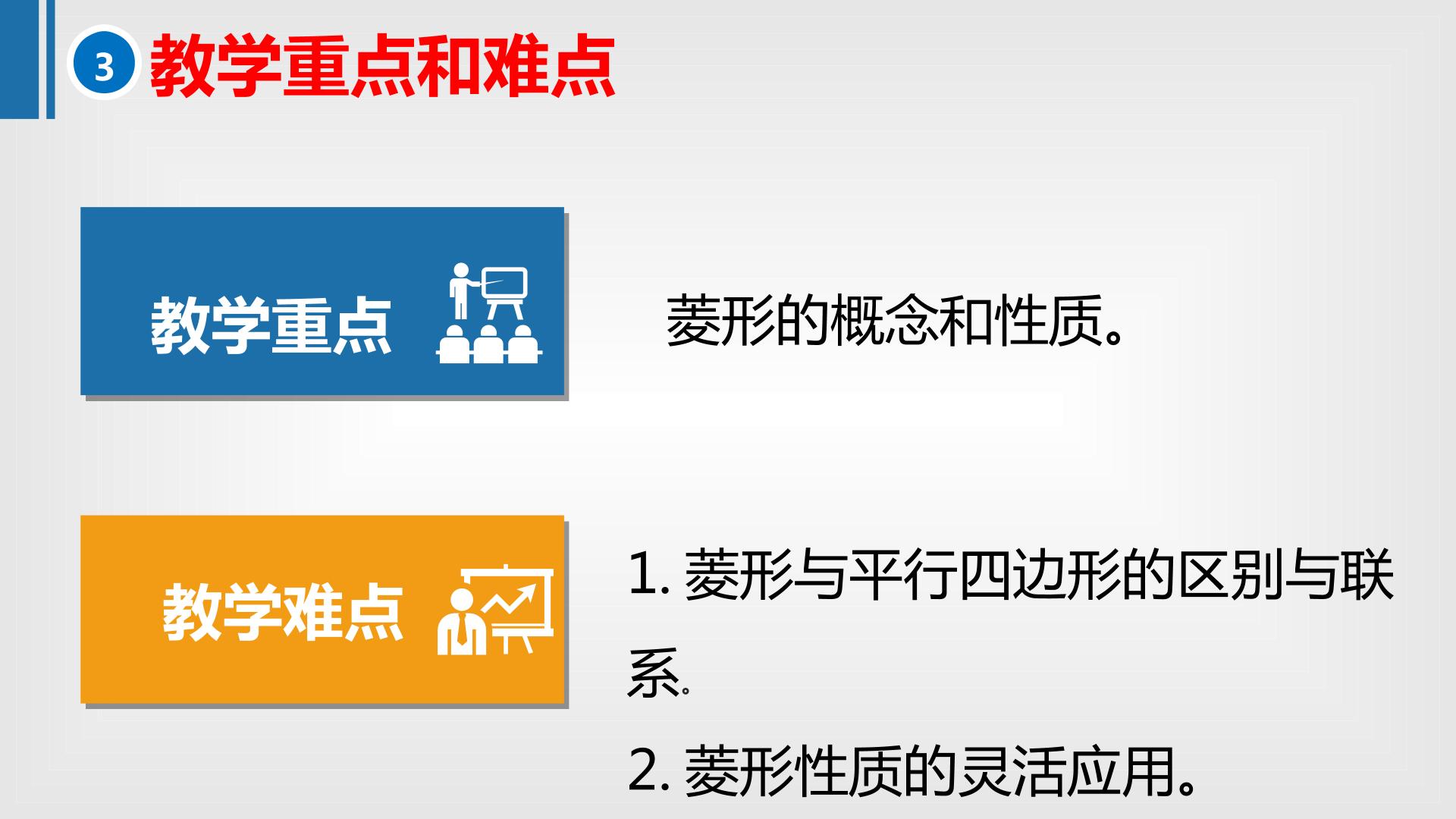 3 教学重点和难点

教学重点

菱形的概念和性质。

教学难点

1. 菱形与平行四边形的区别与联系.

2. 菱形性质的灵活应用。